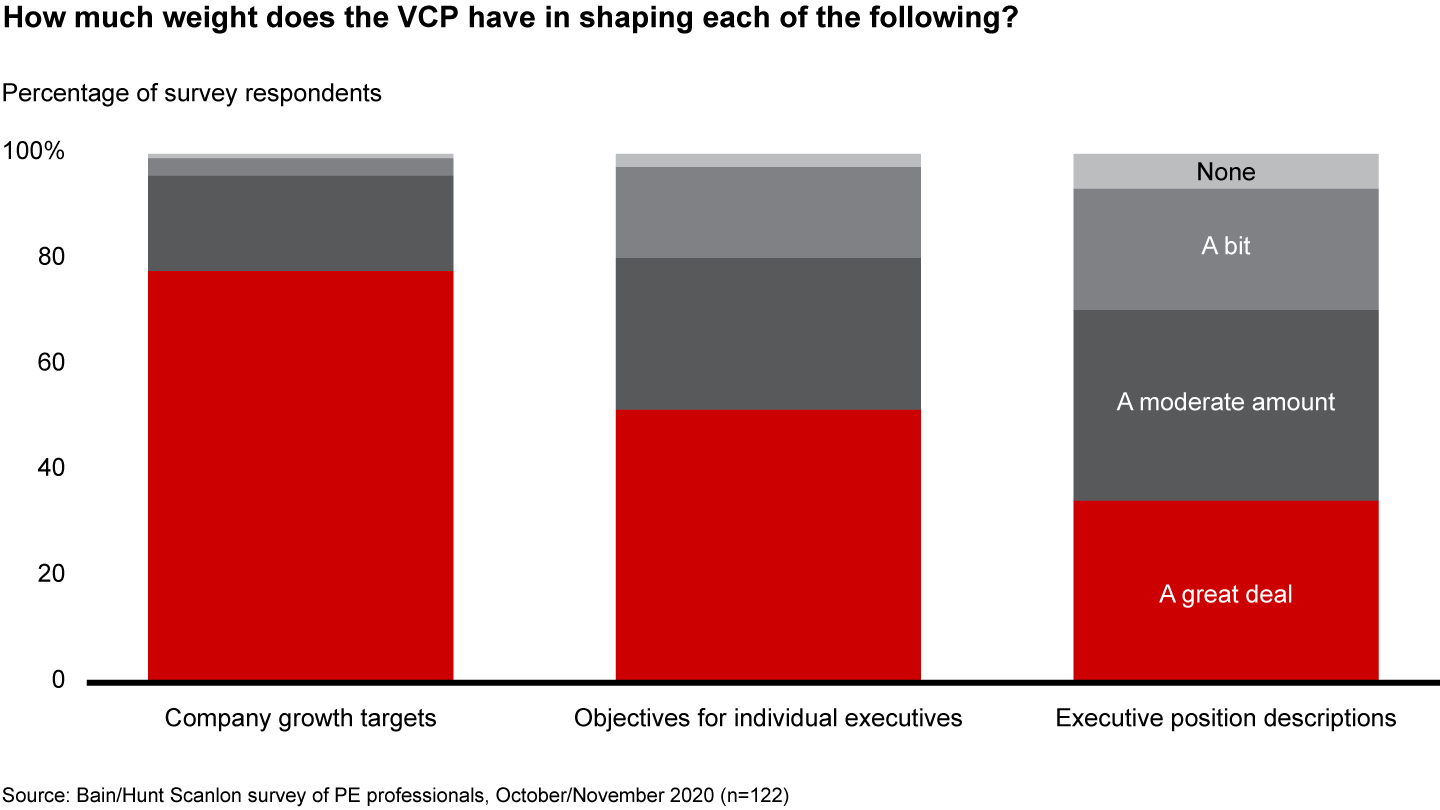 How much weight does the VCP have in shaping each of the following?

Percentage of survey respondents

100%
80
60
40
20
0

None
A bit
A moderate amount
A great deal

Company growth targets
Objectives for individual executives
Executive position descriptions

Source: Bain/Hunt Scanlon survey of PE professionals, October/November 2020 (n=122)